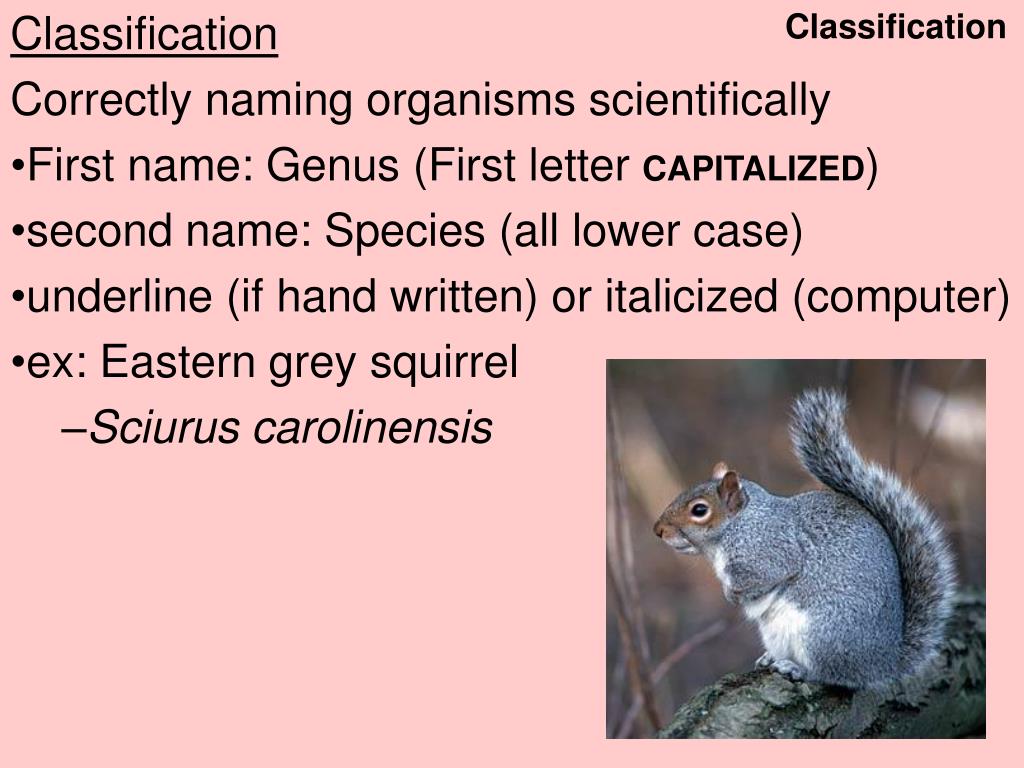 Classification

Classification

Correctly naming organisms scientifically

•First name: Genus (First letter CAPITALIZED)

•second name: Species (all lower case)

•underline (if hand written) or italicized (computer)

•ex: Eastern grey squirrel

–Sciurus carolinensis